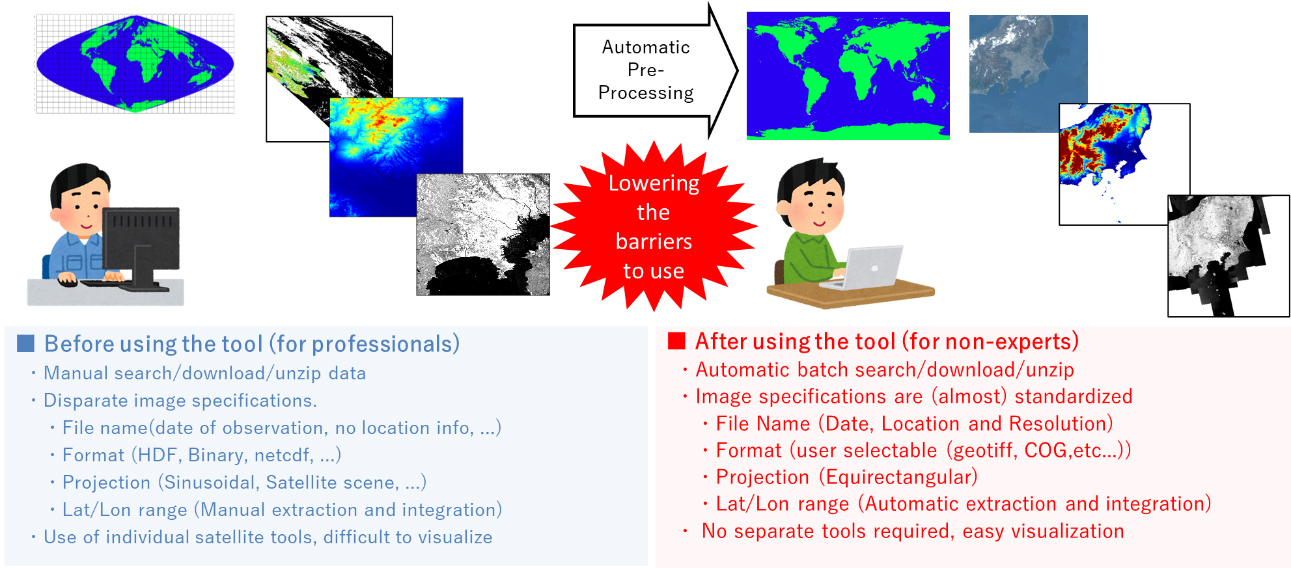 Automatic Pre-Processing

Lowering the barriers to use

■ Before using the tool (for professionals)
・Manual search/download/unzip data
・Disparate image specifications.
・File name(date of observation, no location info, …)
・Format (HDF, Binary, netcdf, …)
・Projection (Sinusoidal, Satellite scene, …)
・Lat/Lon range (Manual extraction and integration)
・Use of individual satellite tools, difficult to visualize

■ After using the tool (for non-experts)
・Automatic batch search/download/unzip
・Image specifications are (almost) standardized
・File Name (Date, Location and Resolution)
・Format (user selectable (geotiff, COG,etc…))
・Projection (Equirectangular)
・Lat/Lon range (Automatic extraction and integration)
・ No separate tools required, easy visualization